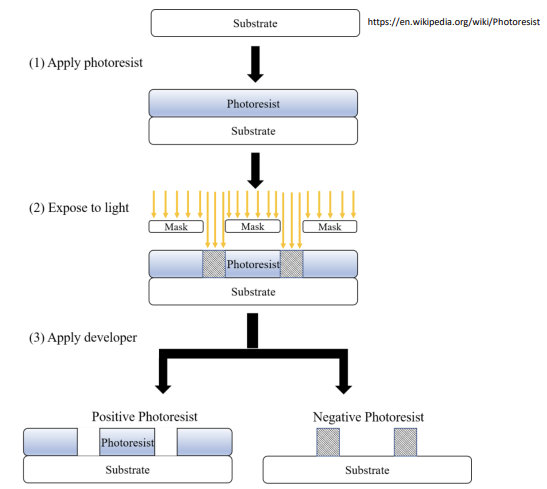 Substrate

https://en.wikipedia.org/wiki/Photoresist

(1) Apply photoresist

Photoresist

Substrate

(2) Expose to light

Mask

Mask

Mask

Photoresist

Substrate

(3) Apply developer

Positive Photoresist

Photoresist

Substrate

Negative Photoresist

Substrate